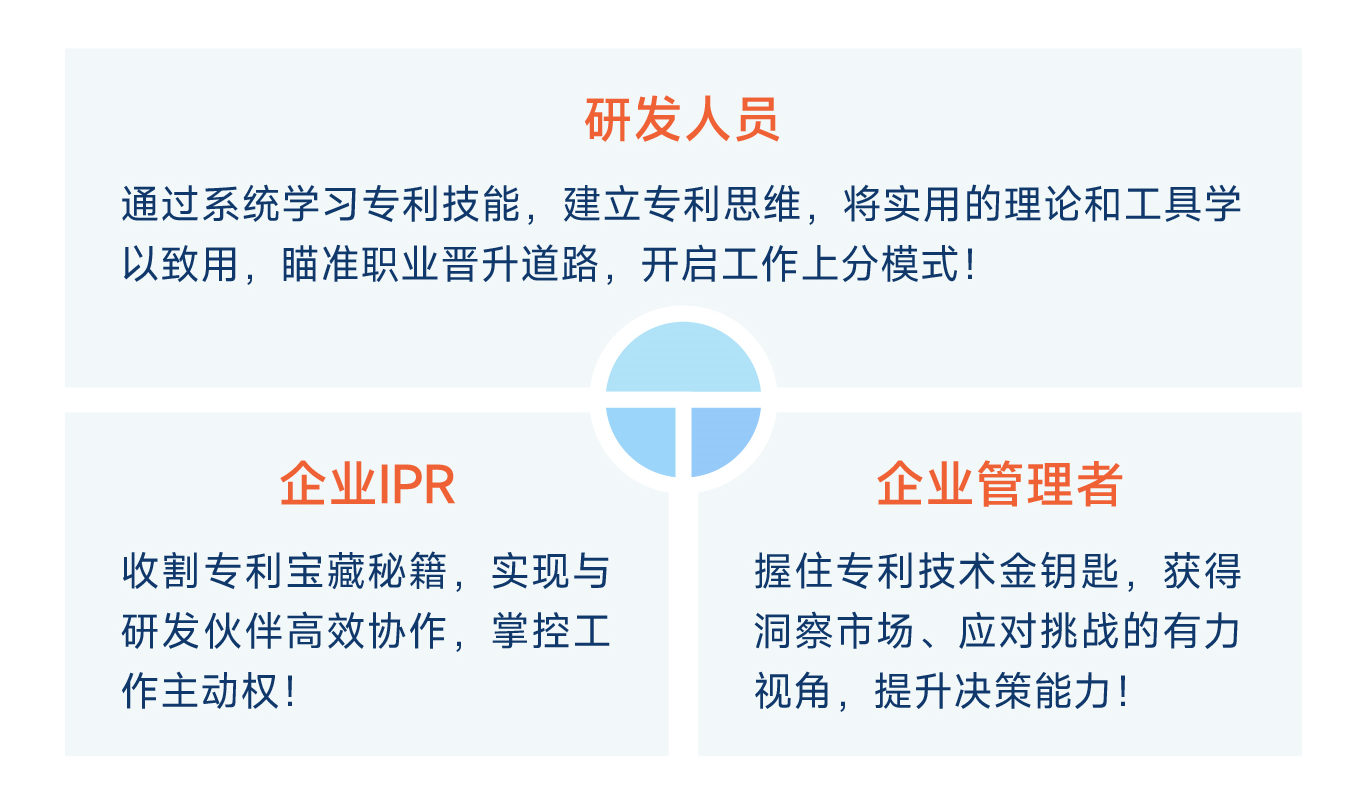 研发人员

通过系统学习专利技能，建立专利思维，将实用的理论和工具学以致用，瞄准职业晋升道路，开启工作上分模式！

企业IPR

收割专利宝藏秘籍，实现与研发伙伴高效协作，掌控工作主动权！

企业管理者

握住专利技术金钥匙，获得洞察市场、应对挑战的有力视角，提升决策能力！